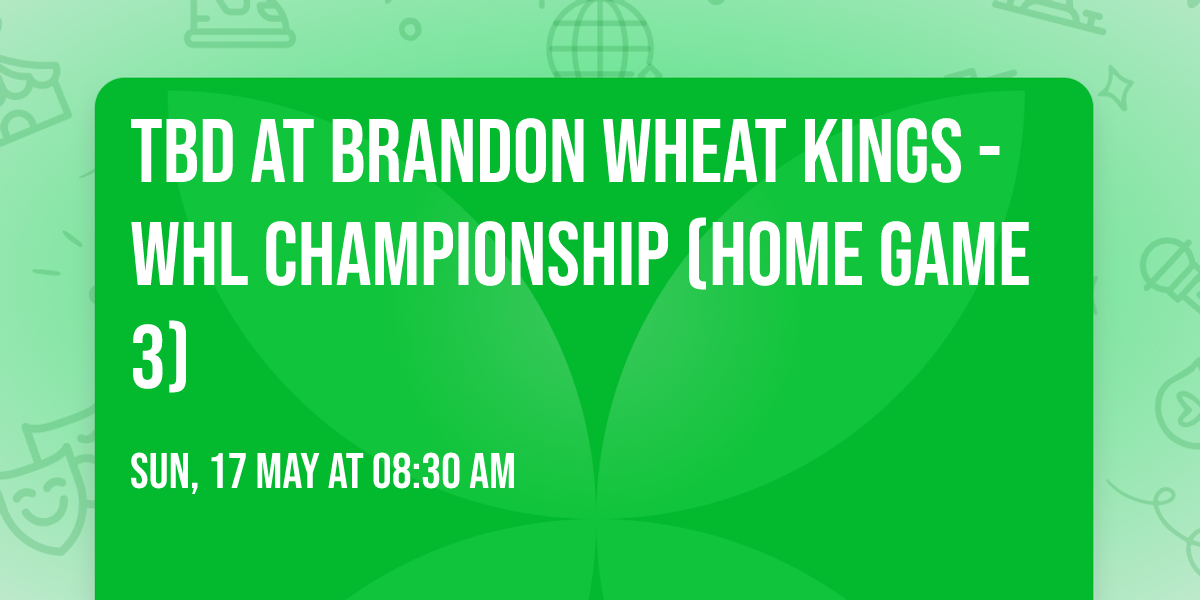 TBD AT BRANDON WHEAT KINGS - WHL CHAMPIONSHIP (HOME GAME 3)

SUN, 17 MAY AT 08:30 AM